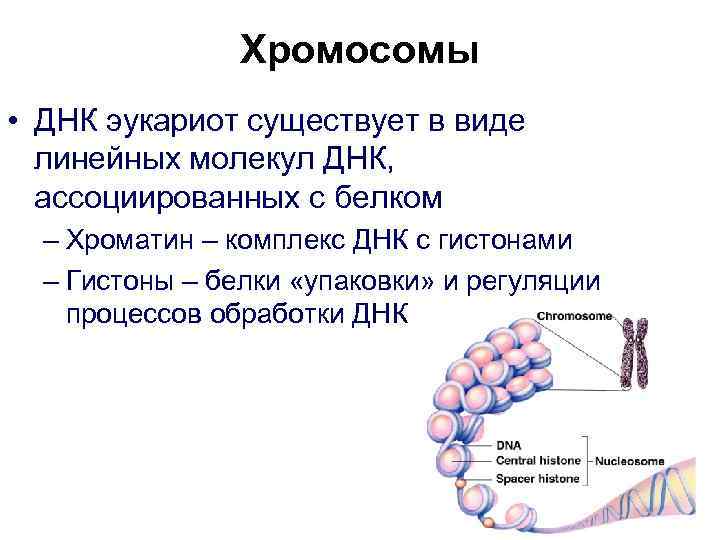 Хромосомы

• ДНК эукариот существует в виде линейных молекул ДНК, ассоциированных с белком

– Хроматин – комплекс ДНК с гистонами

– Гистоны – белки «упаковки» и регуляции процессов обработки ДНК

Chromosome

DNA

Central histone

Spacer histone

Nucleosome